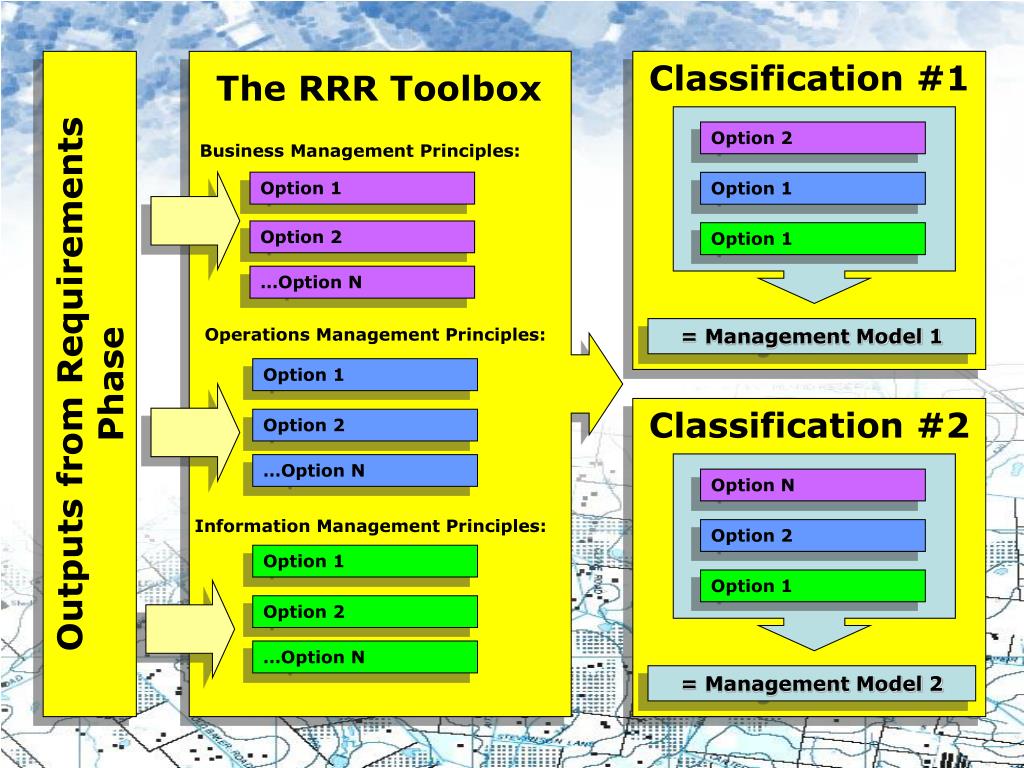 Outputs from Requirements Phase

The RRR Toolbox

Business Management Principles:

Option 1

Option 2

…Option N

Operations Management Principles:

Option 1

Option 2

…Option N

Information Management Principles:

Option 1

Option 2

…Option N

Classification #1

Option 2

Option 1

Option 1

= Management Model 1

Classification #2

Option N

Option 2

Option 1

= Management Model 2